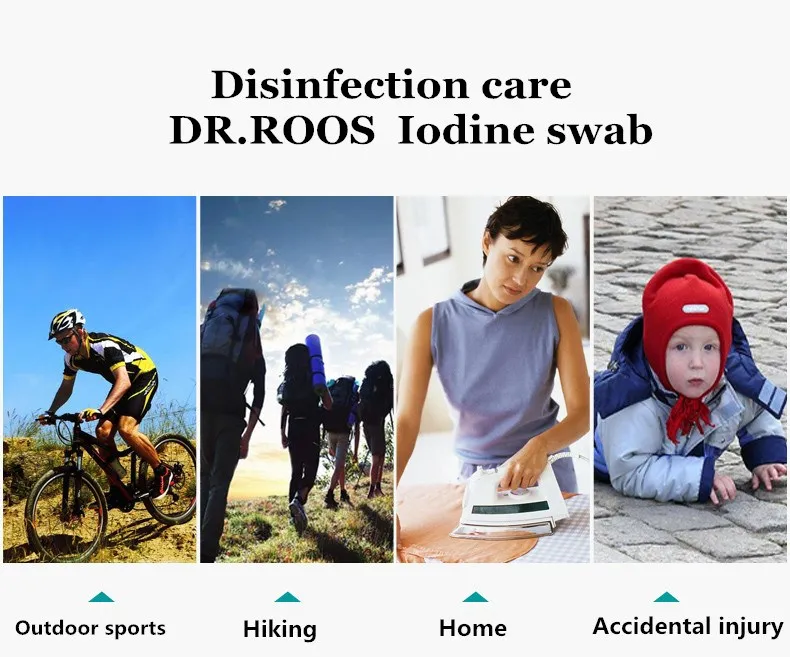 Disinfection care
DR.ROOS Iodine swab

Outdoor sports

Hiking

Home

Accidental injury